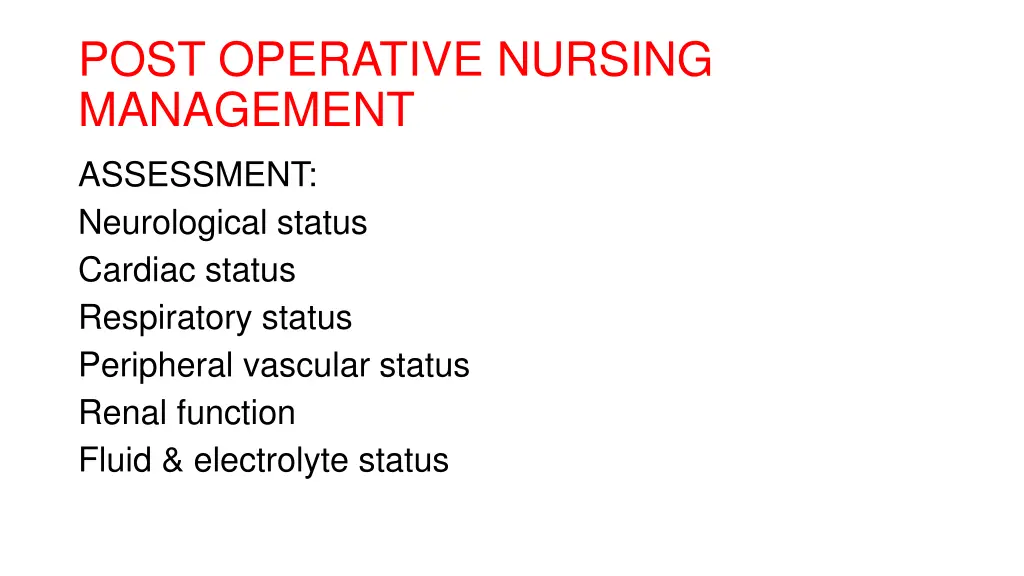 POST OPERATIVE NURSING MANAGEMENT

ASSESSMENT:
Neurological status
Cardiac status
Respiratory status
Peripheral vascular status
Renal function
Fluid & electrolyte status